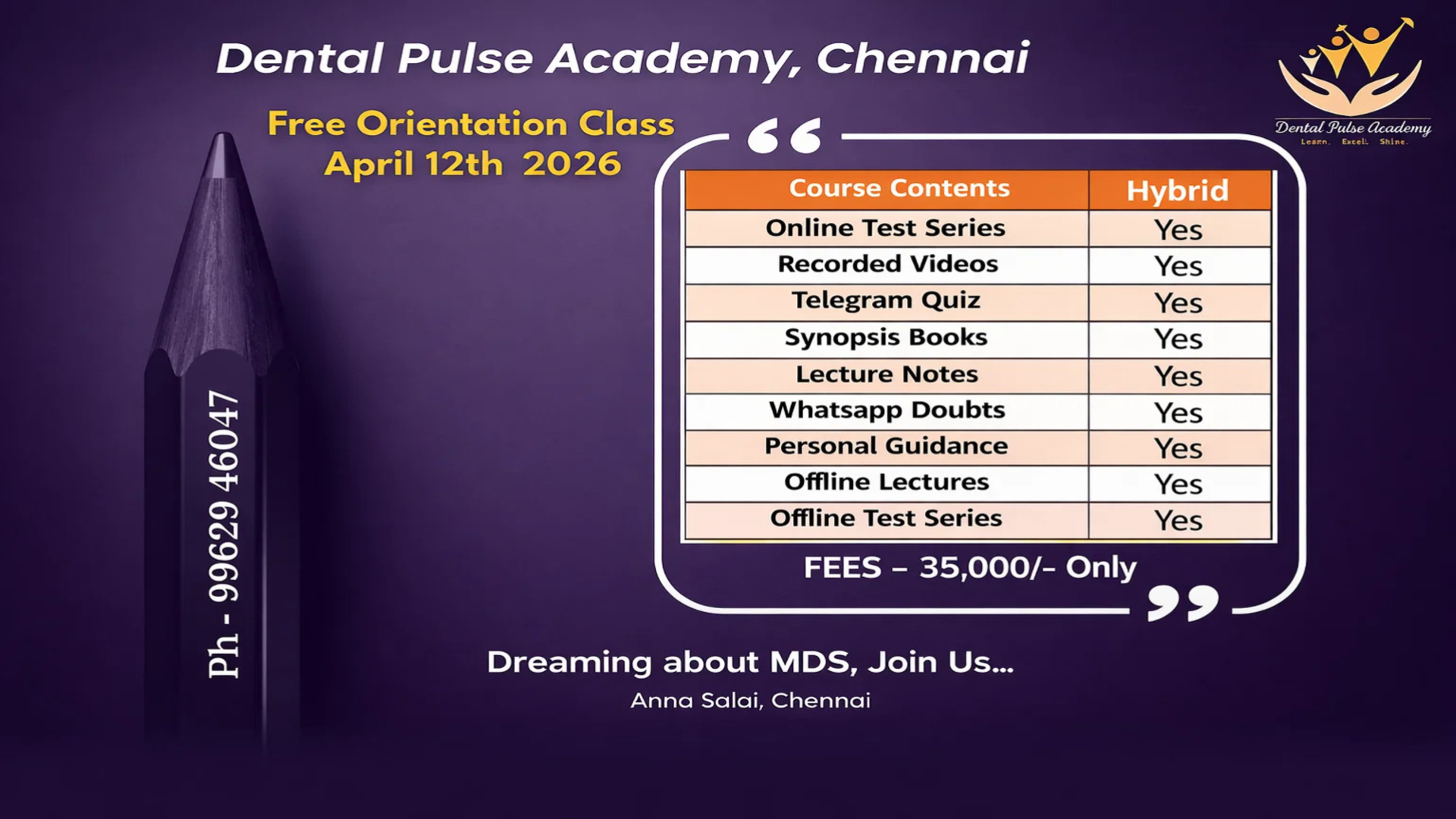 Dental Pulse Academy, Chennai

Dental Pulse Academy
Learn. Excel. Shine.

Free Orientation Class
April 12th 2026

Ph - 99629 46047

| Course Contents | Hybrid |
|---|---|
| Online Test Series | Yes |
| Recorded Videos | Yes |
| Telegram Quiz | Yes |
| Synopsis Books | Yes |
| Lecture Notes | Yes |
| Whatsapp Doubts | Yes |
| Personal Guidance | Yes |
| Offline Lectures | Yes |
| Offline Test Series | Yes |

FEES – 35,000/- Only

Dreaming about MDS, Join Us...
Anna Salai, Chennai